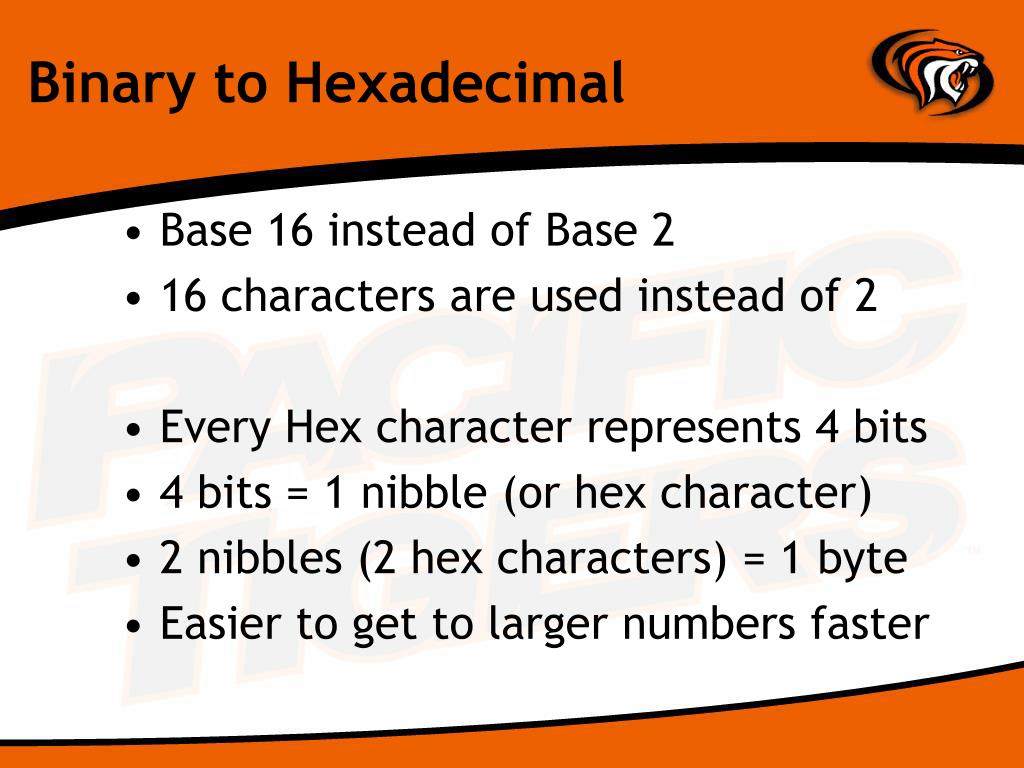 Binary to Hexadecimal

• Base 16 instead of Base 2
• 16 characters are used instead of 2

• Every Hex character represents 4 bits
• 4 bits = 1 nibble (or hex character)
• 2 nibbles (2 hex characters) = 1 byte
• Easier to get to larger numbers faster

PACIFIC TIGERS